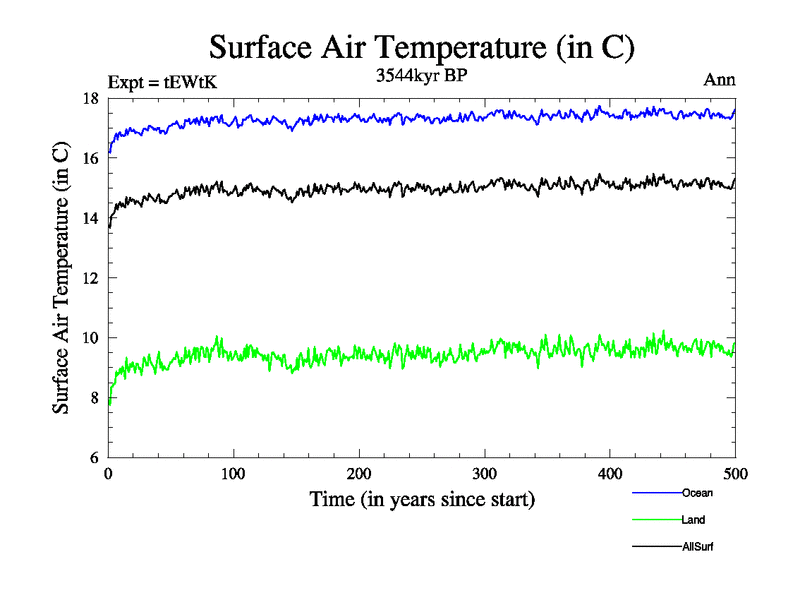 Surface Air Temperature (in C)

Expt = tEWtK

3544kyr BP

Ann

Surface Air Temperature (in C)

18

16

14

12

10

8

6

0

100

200

300

400

500

Time (in years since start)

Ocean

Land

AllSurf